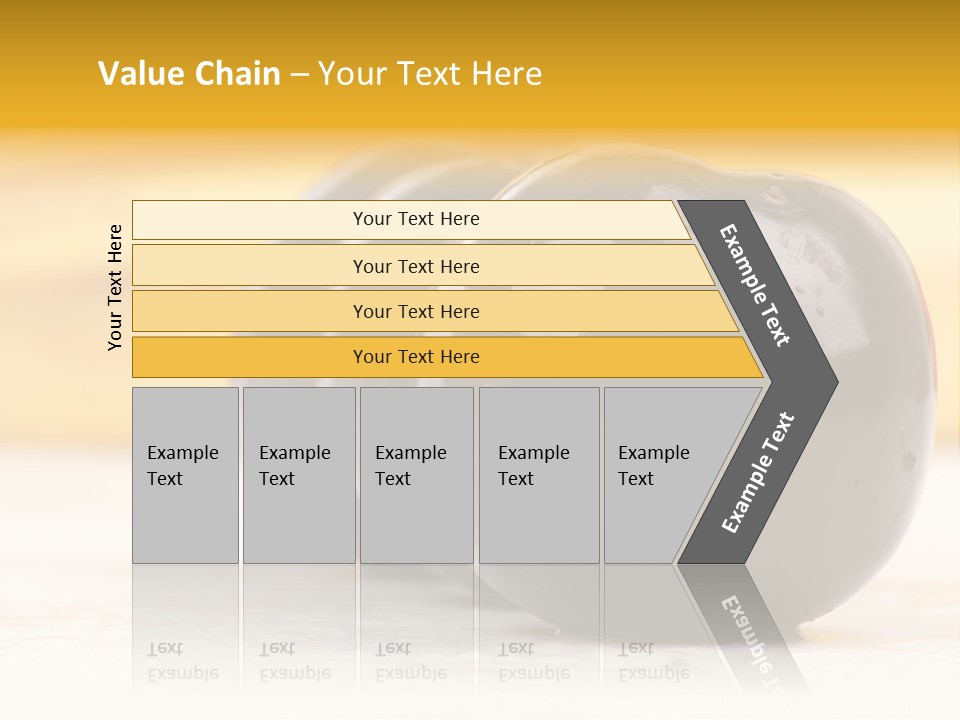 Value Chain – Your Text Here

Your Text Here

Your Text Here

Your Text Here

Your Text Here

Your Text Here

Example Text

Example Text

Example Text

Example Text

Example Text

Example Text

Example Text